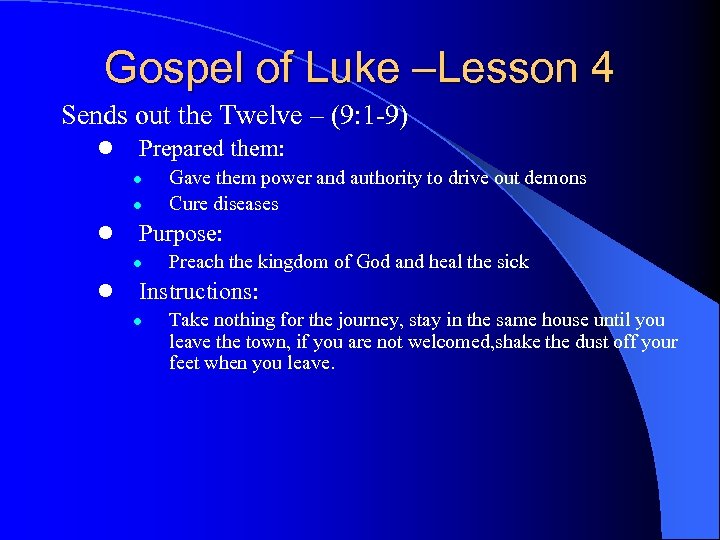 Gospel of Luke –Lesson 4

Sends out the Twelve – (9:1-9)

- Prepared them:
  - Gave them power and authority to drive out demons
  - Cure diseases
- Purpose:
  - Preach the kingdom of God and heal the sick
- Instructions:
  - Take nothing for the journey, stay in the same house until you leave the town, if you are not welcomed,shake the dust off your feet when you leave.